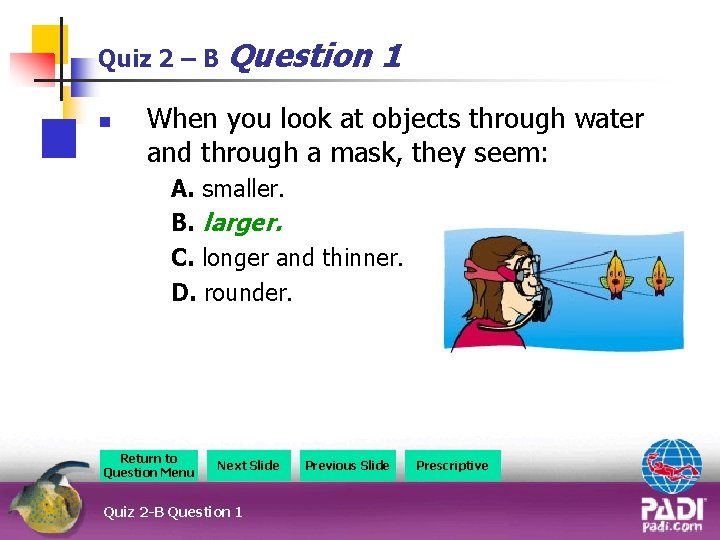 Quiz 2 – B Question 1

When you look at objects through water and through a mask, they seem:

A. smaller.

B. larger.

C. longer and thinner.

D. rounder.

Return to Question Menu

Next Slide

Previous Slide

Prescriptive

Quiz 2-B Question 1

PADI
padi.com